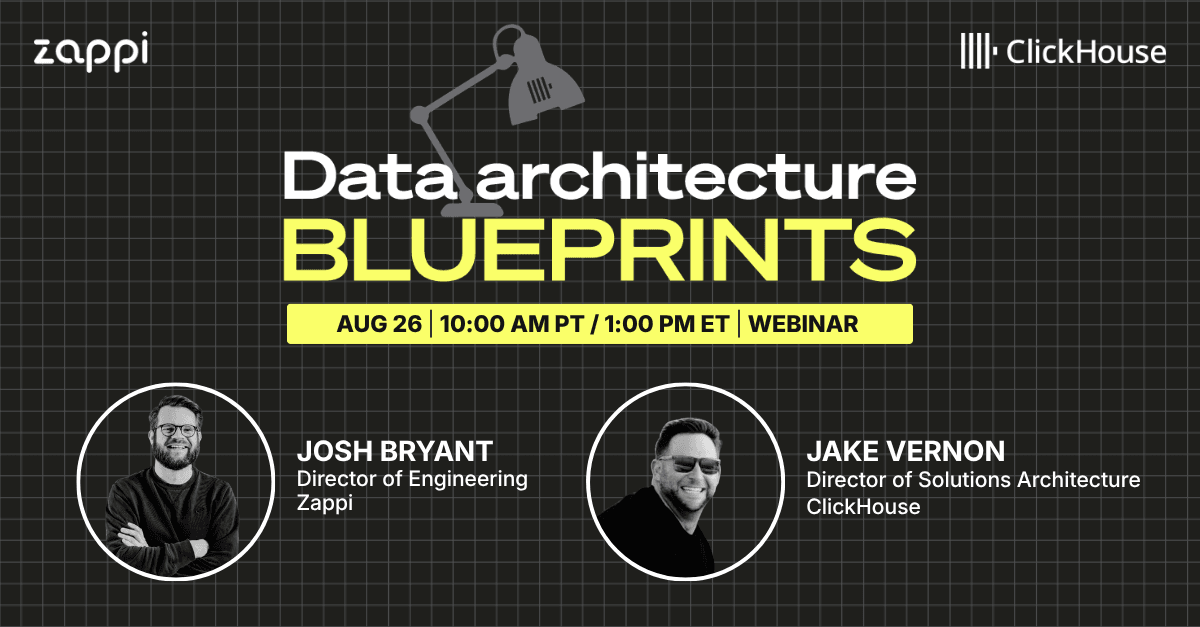 zappi

ClickHouse

Data architecture
BLUEPRINTS

AUG 26 | 10:00 AM PT / 1:00 PM ET | WEBINAR

JOSH BRYANT
Director of Engineering
Zappi

JAKE VERNON
Director of Solutions Architecture
ClickHouse